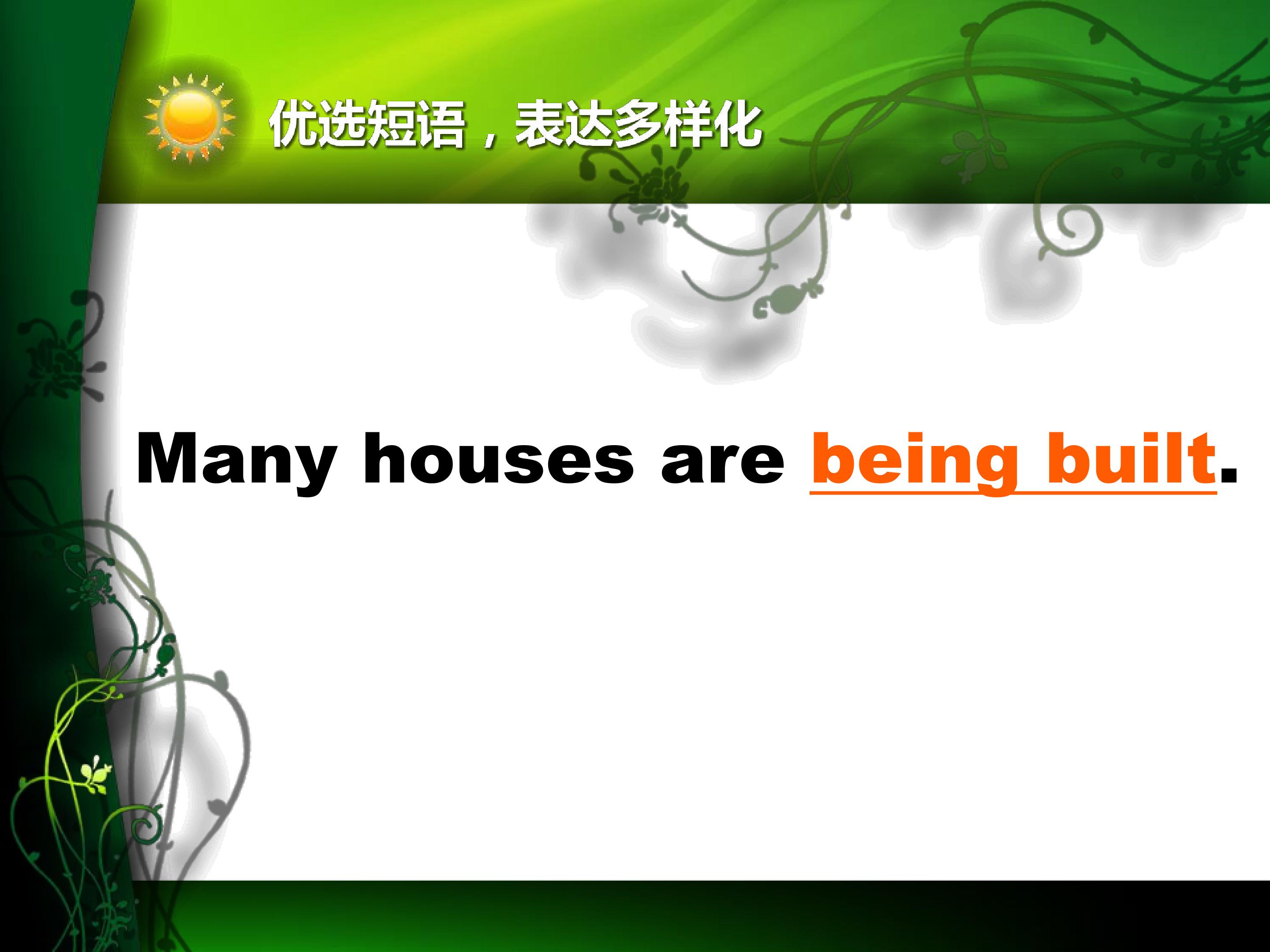 优选短语，表达多样化

Many houses are being built.